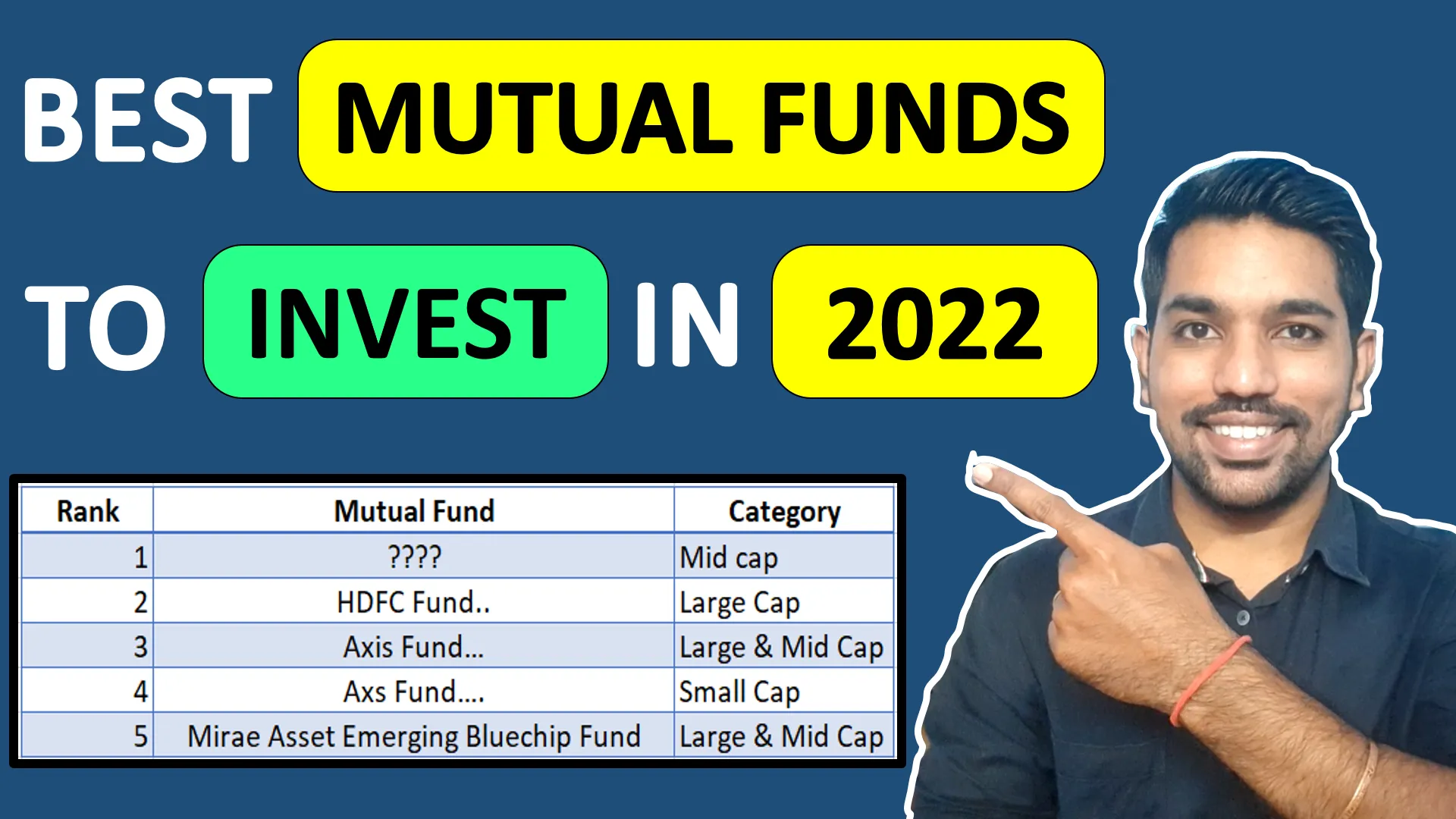 BEST MUTUAL FUNDS

TO INVEST IN 2022

| Rank | Mutual Fund | Category |
|---|---|---|
| 1 | ???? | Mid cap |
| 2 | HDFC Fund.. | Large Cap |
| 3 | Axis Fund... | Large & Mid Cap |
| 4 | Axs Fund.... | Small Cap |
| 5 | Mirae Asset Emerging Bluechip Fund | Large & Mid Cap |